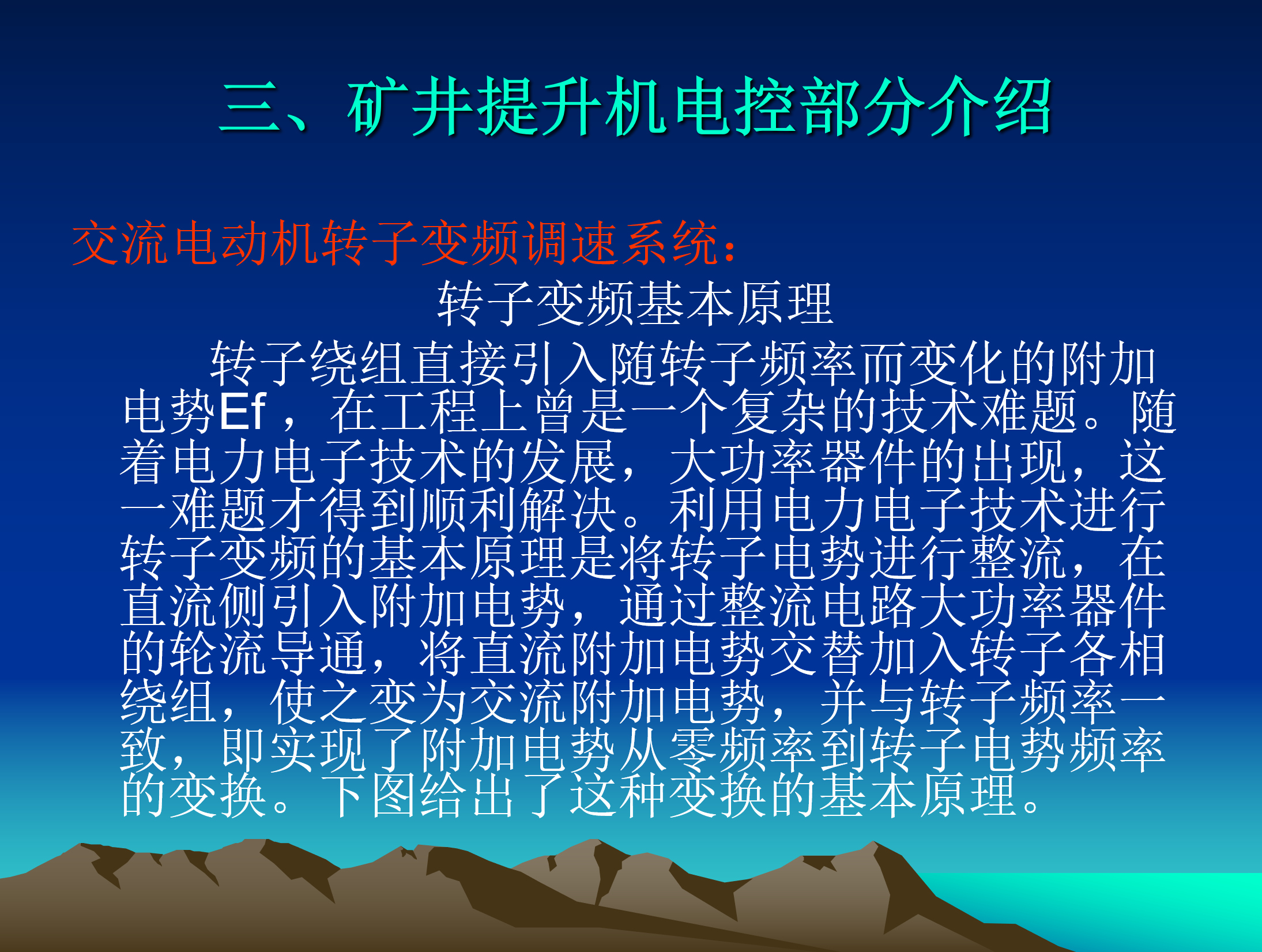 三、矿井提升机电控部分介绍

交流电动机转子变频调速系统：

转子变频基本原理

转子绕组直接引入随转子频率而变化的附加电势Ef，在工程上曾是一个复杂的技术难题。随着电力电子技术的发展，大功率器件的出现，这一难题才得到顺利解决。利用电力电子技术进行转子变频的基本原理是将转子电势进行整流，在直流侧引入附加电势，通过整流电路大功率器件的轮流导通，将直流附加电势交替加入转子各相绕组，使之变为交流附加电势，并与转子频率一致，即实现了附加电势从零频率到转子电势频率的变换。下图给出了这种变换的基本原理。